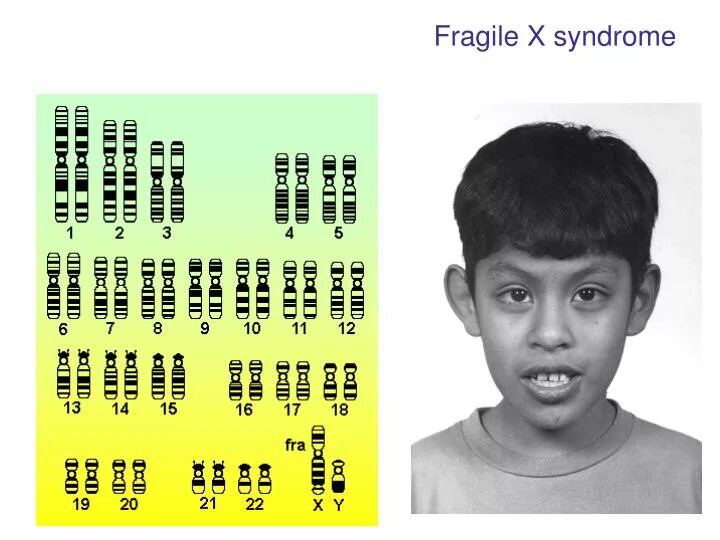 Fragile X syndrome

1 2 3 4 5
6 7 8 9 10 11 12
13 14 15 16 17 18
fra
19 20 21 22 X Y